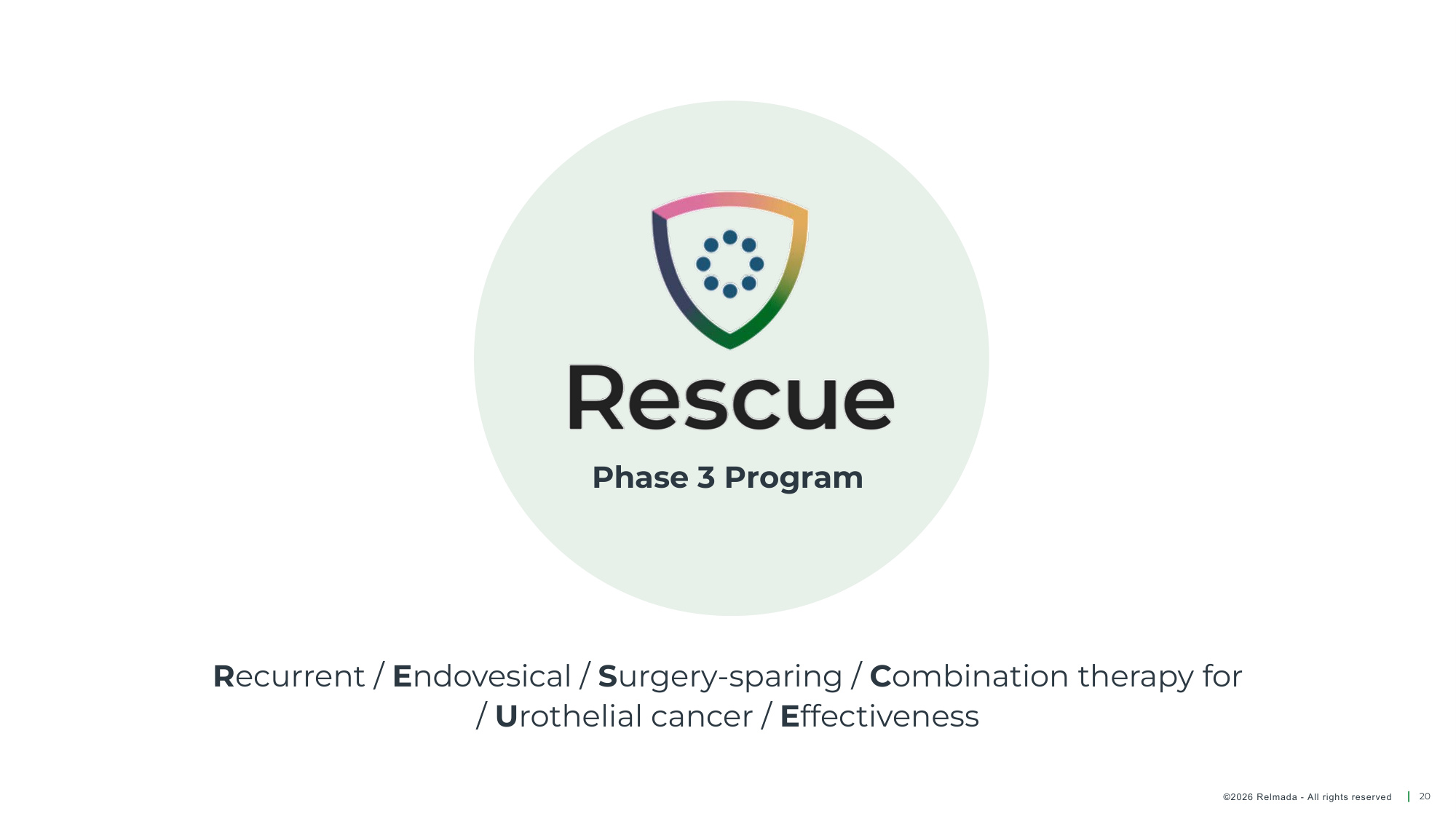 Rescue

Phase 3 Program

Recurrent / Endovesical / Surgery-sparing / Combination therapy for / Urothelial cancer / Effectiveness

©2026 Relmada - All rights reserved | 20